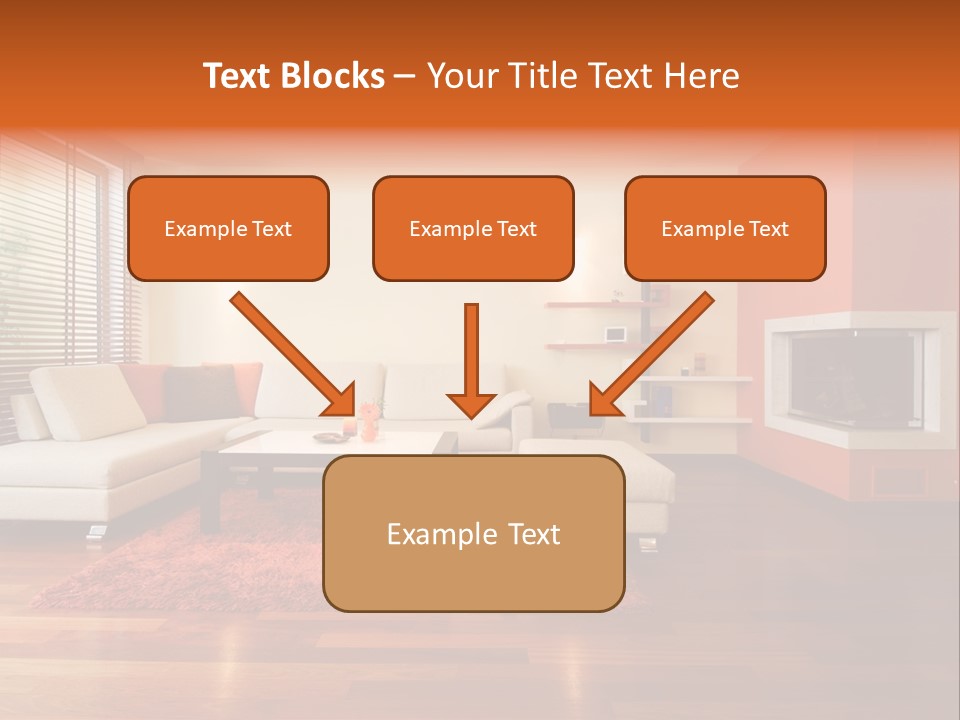 Text Blocks – Your Title Text Here

Example Text

Example Text

Example Text

Example Text